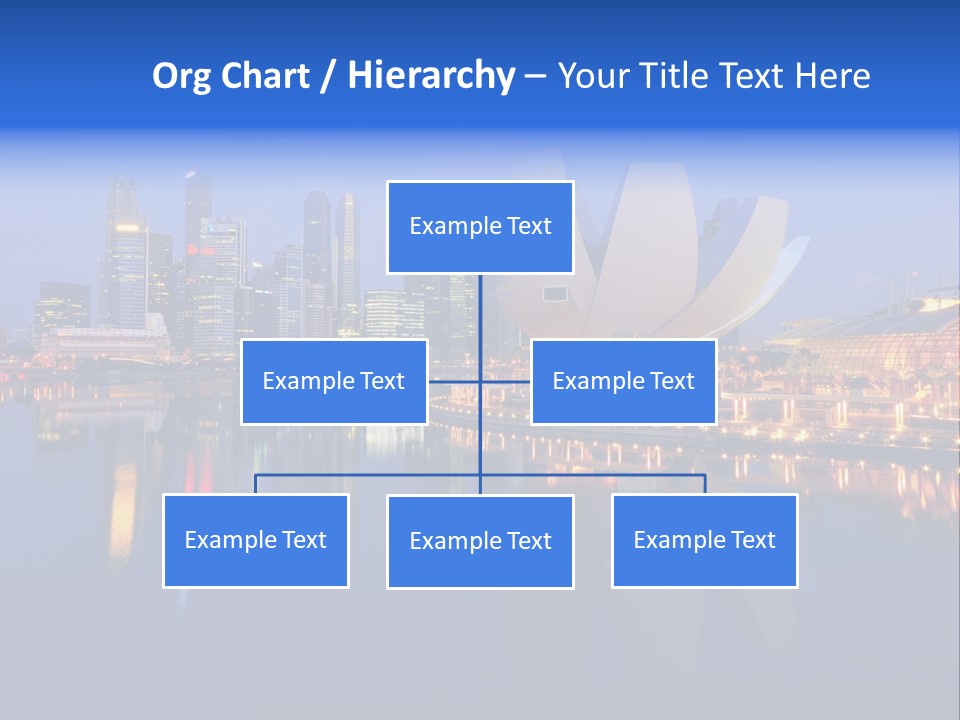 Org Chart / Hierarchy – Your Title Text Here

Example Text

Example Text

Example Text

Example Text

Example Text

Example Text